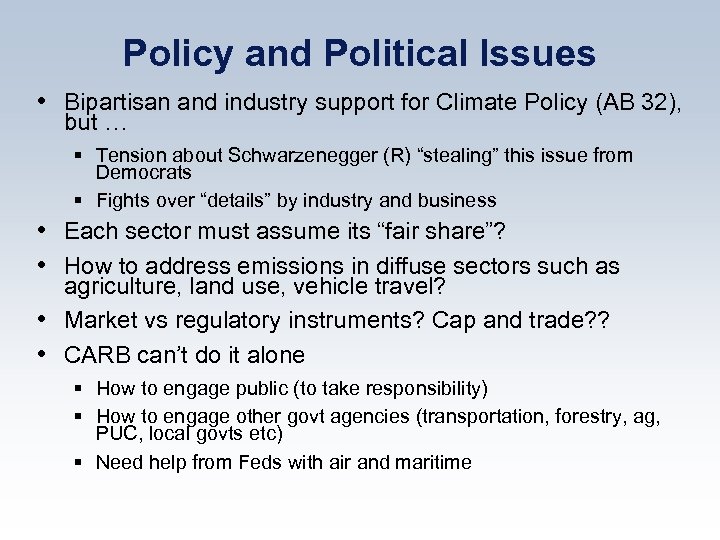 Policy and Political Issues

• Bipartisan and industry support for Climate Policy (AB 32), but …

▪ Tension about Schwarzenegger (R) “stealing” this issue from Democrats

▪ Fights over “details” by industry and business

• Each sector must assume its “fair share”?

• How to address emissions in diffuse sectors such as agriculture, land use, vehicle travel?

• Market vs regulatory instruments? Cap and trade??

• CARB can’t do it alone

▪ How to engage public (to take responsibility)

▪ How to engage other govt agencies (transportation, forestry, ag, PUC, local govts etc)

▪ Need help from Feds with air and maritime